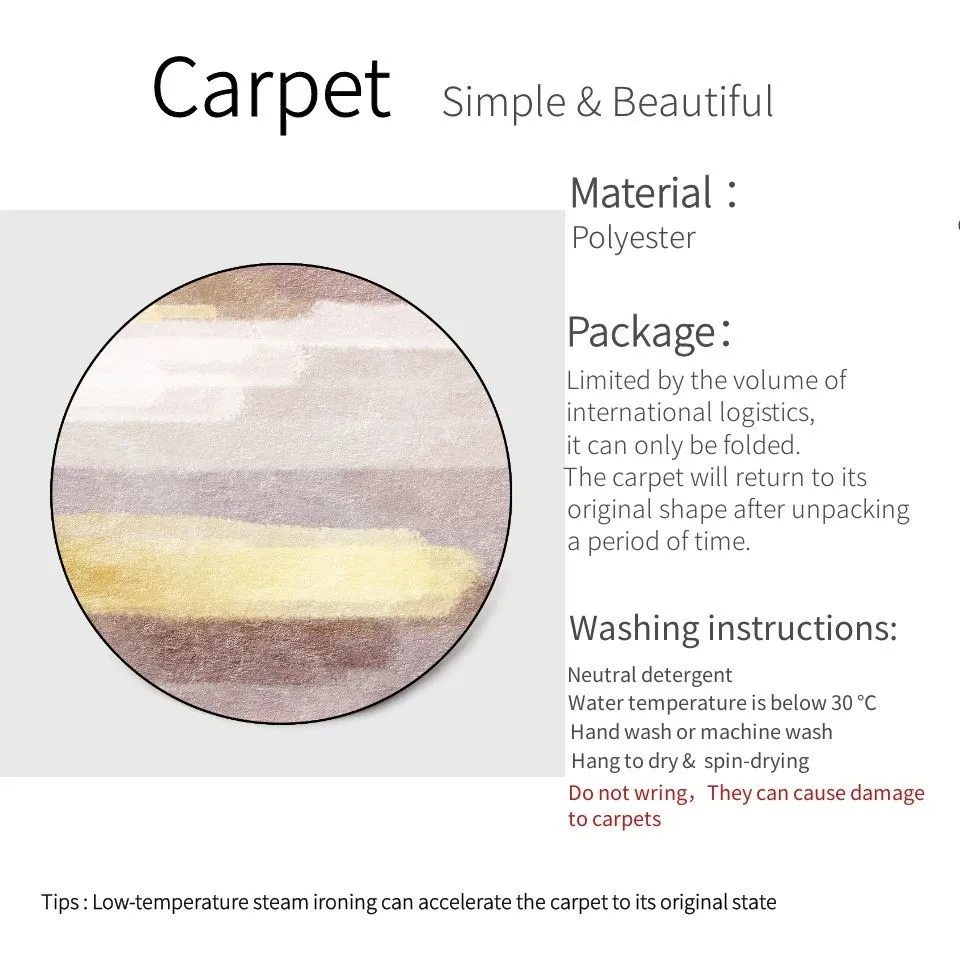 Carpet Simple & Beautiful

Material：
Polyester

Package：
Limited by the volume of international logistics, it can only be folded. The carpet will return to its original shape after unpacking a period of time.

Washing instructions:
Neutral detergent
Water temperature is below 30 °C
Hand wash or machine wash
Hang to dry & spin-drying
Do not wring，They can cause damage to carpets

Tips : Low-temperature steam ironing can accelerate the carpet to its original state